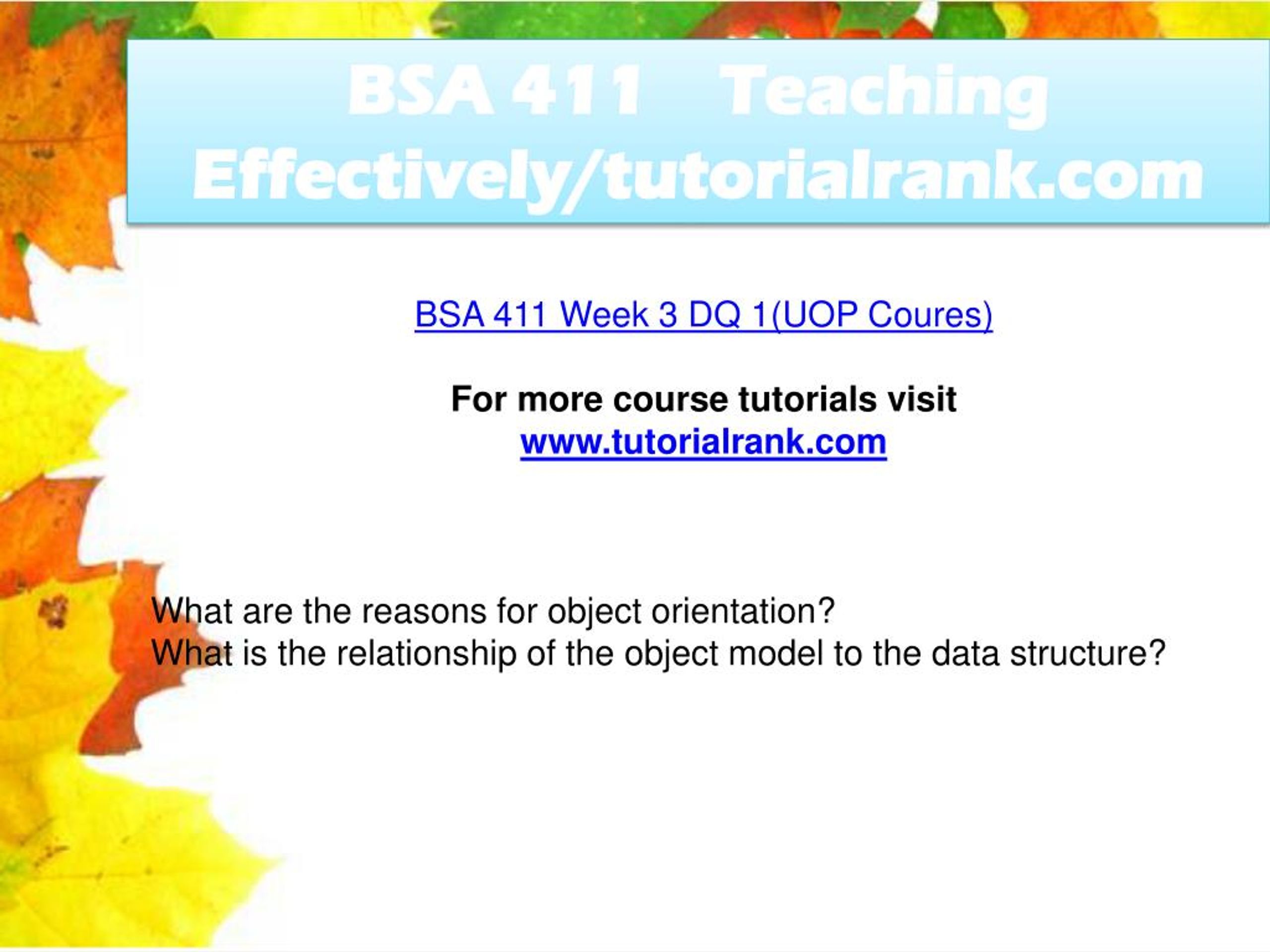 BSA 411 Teaching Effectively/tutorialrank.com

BSA 411 Week 3 DQ 1(UOP Coures)

For more course tutorials visit
www.tutorialrank.com

What are the reasons for object orientation?
What is the relationship of the object model to the data structure?